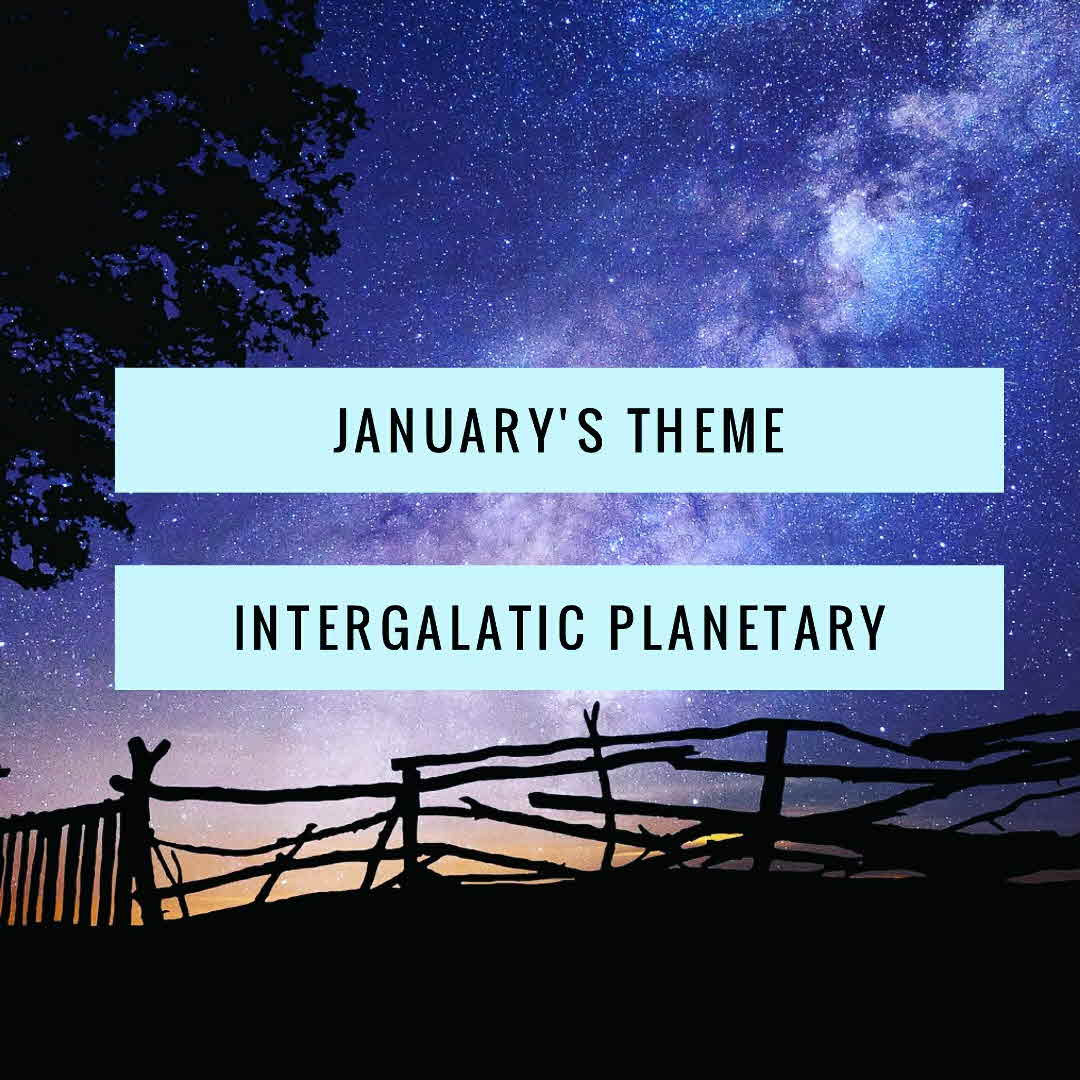 JANUARY'S THEME

INTERGALATIC PLANETARY